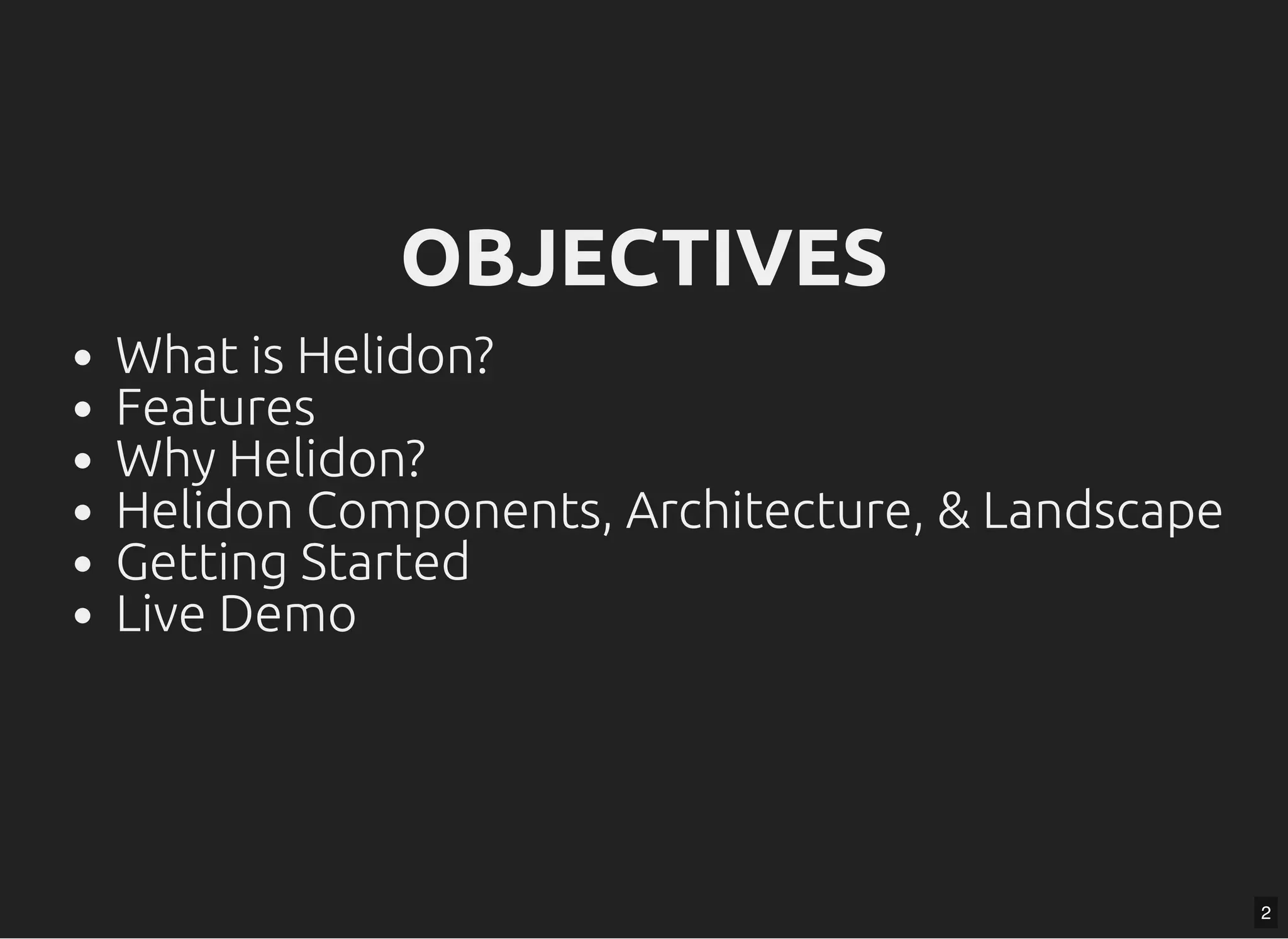 OBJECTIVES

- What is Helidon?
- Features
- Why Helidon?
- Helidon Components, Architecture, & Landscape
- Getting Started
- Live Demo

2